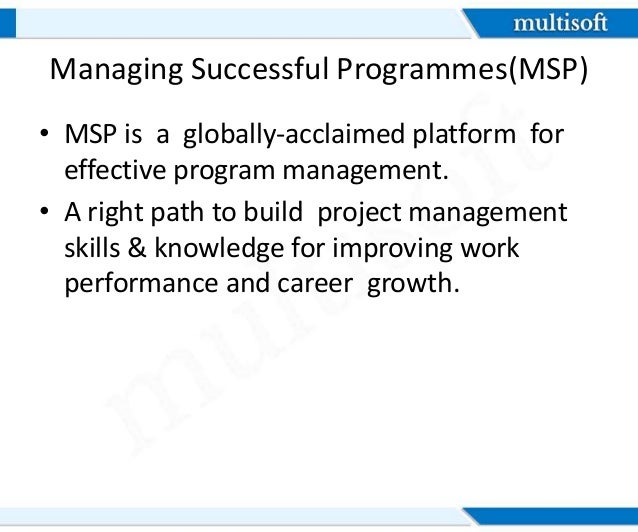 multisoft

Managing Successful Programmes(MSP)

• MSP is a globally-acclaimed platform for effective program management.

• A right path to build project management skills & knowledge for improving work performance and career growth.

multisoft